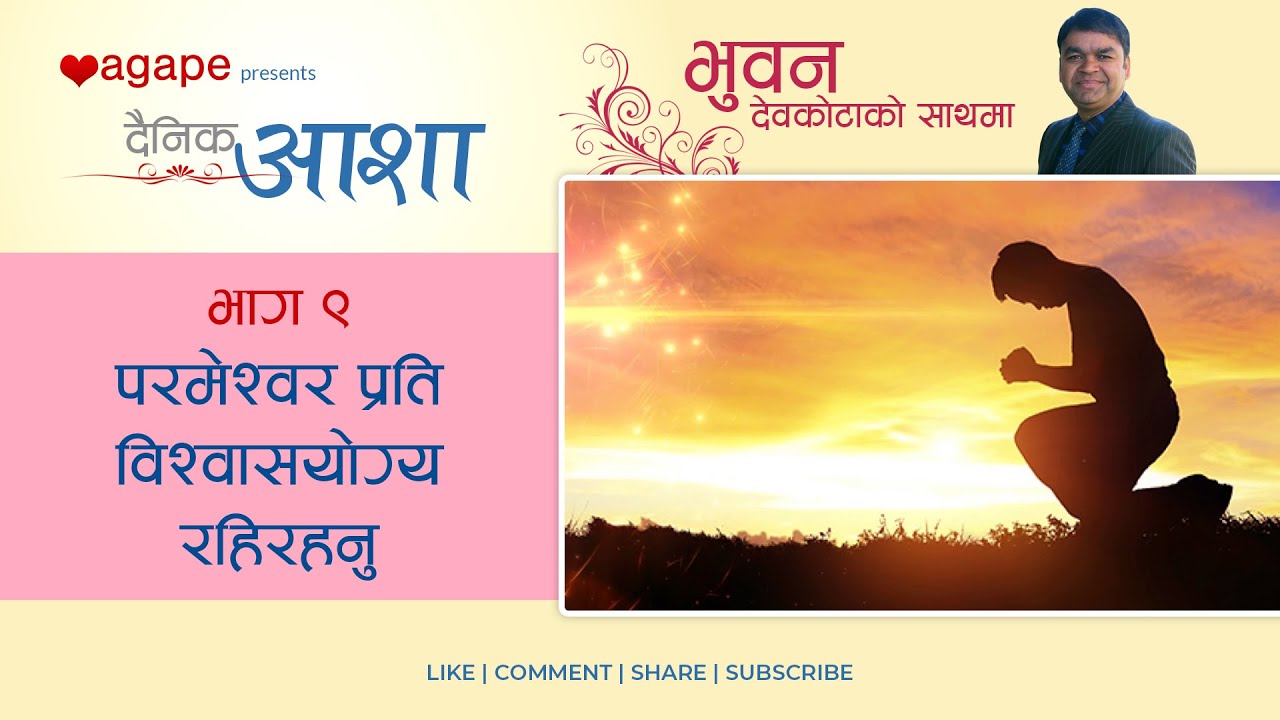 agape presents

दैनिक आशा

भुवन
देवकोटाको साथमा

भाग ९
परमेश्वर प्रति विश्वासयोग्य रहिरहनु

LIKE | COMMENT | SHARE | SUBSCRIBE